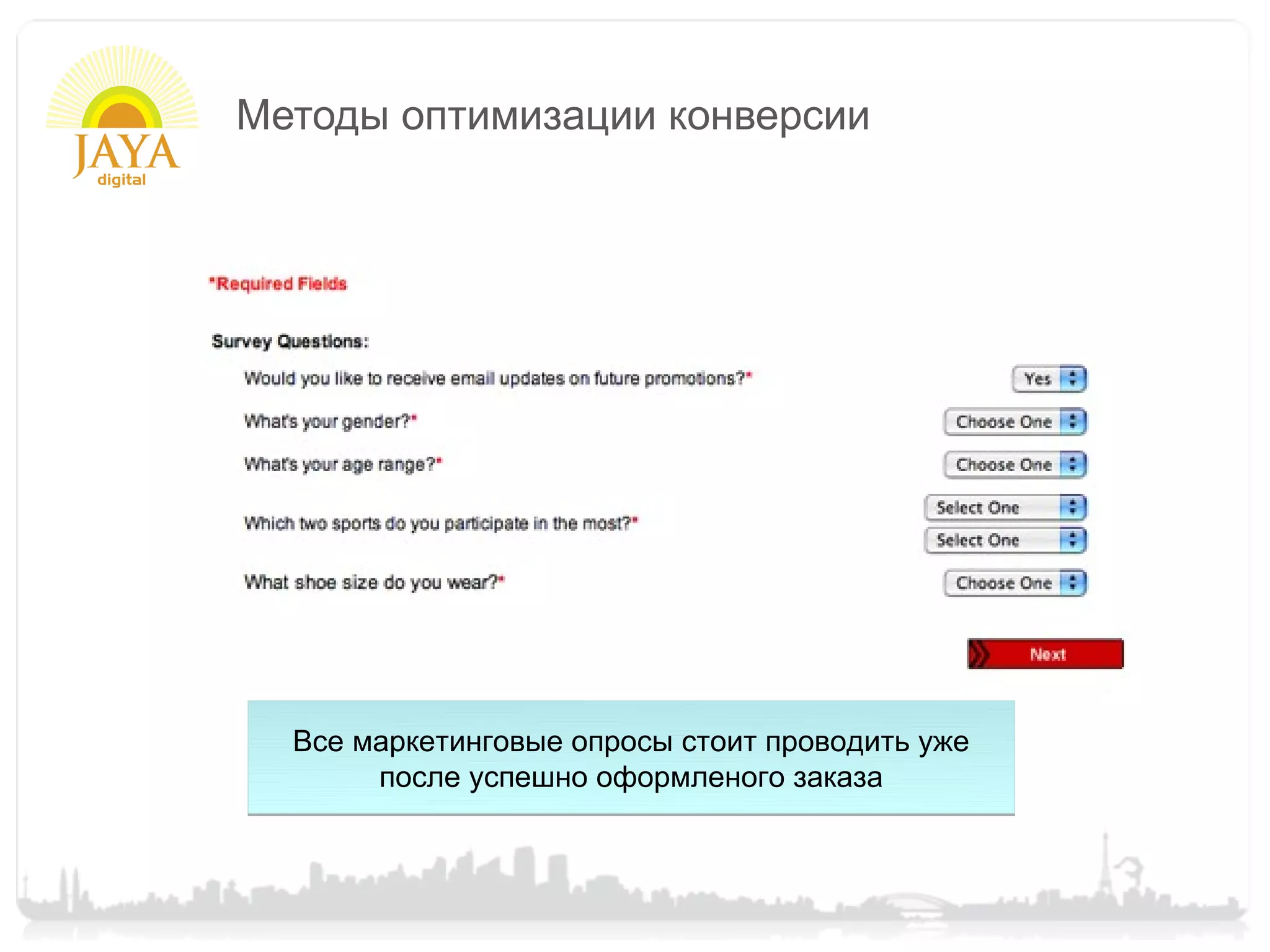 JAYA
digital

Методы оптимизации конверсии

*Required Fields

Survey Questions:

Would you like to receive email updates on future promotions?* Yes

What's your gender?* Choose One

What's your age range?* Choose One

Which two sports do you participate in the most?* Select One Select One

What shoe size do you wear?* Choose One

Next

Все маркетинговые опросы стоит проводить уже после успешно оформленого заказа